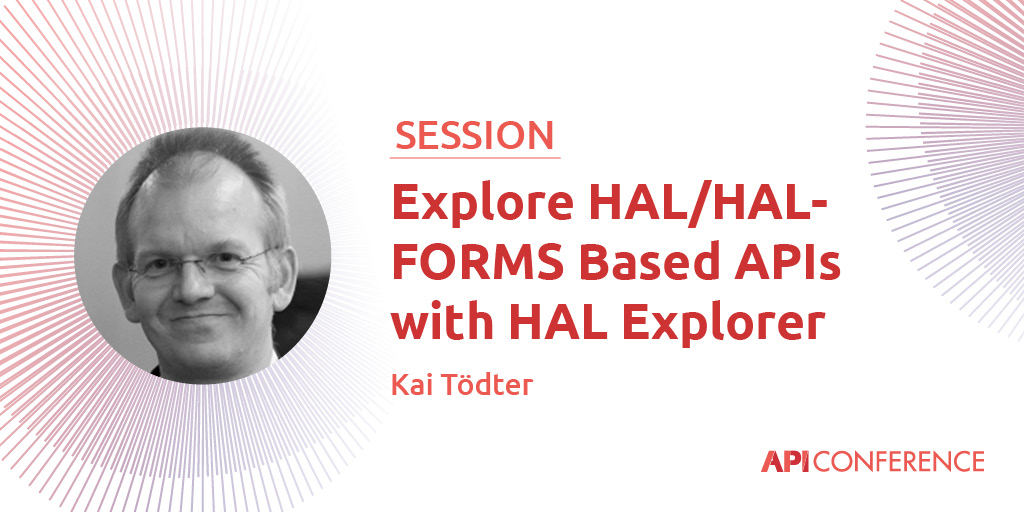 SESSION

Explore HAL/HAL-FORMS Based APIs with HAL Explorer

Kai Tödter

API CONFERENCE